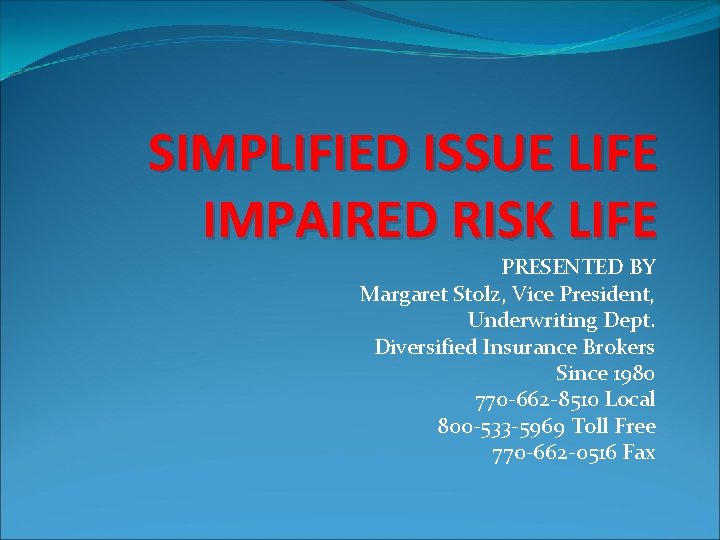 SIMPLIFIED ISSUE LIFE
IMPAIRED RISK LIFE

PRESENTED BY
Margaret Stolz, Vice President,
Underwriting Dept.
Diversified Insurance Brokers
Since 1980
770-662-8510 Local
800-533-5969 Toll Free
770-662-0516 Fax